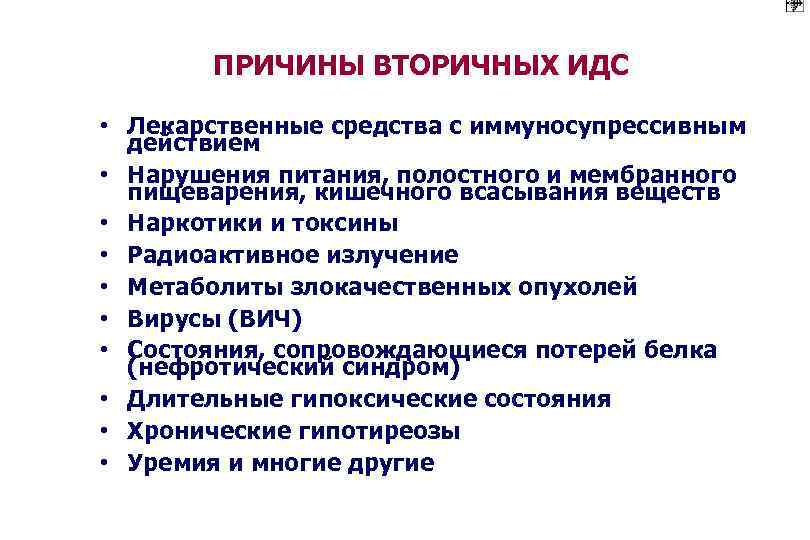 ПРИЧИНЫ ВТОРИЧНЫХ ИДС

• Лекарственные средства с иммуносупрессивным действием
• Нарушения питания, полостного и мембранного пищеварения, кишечного всасывания веществ
• Наркотики и токсины
• Радиоактивное излучение
• Метаболиты злокачественных опухолей
• Вирусы (ВИЧ)
• Состояния, сопровождающиеся потерей белка (нефротический синдром)
• Длительные гипоксические состояния
• Хронические гипотиреозы
• Уремия и многие другие